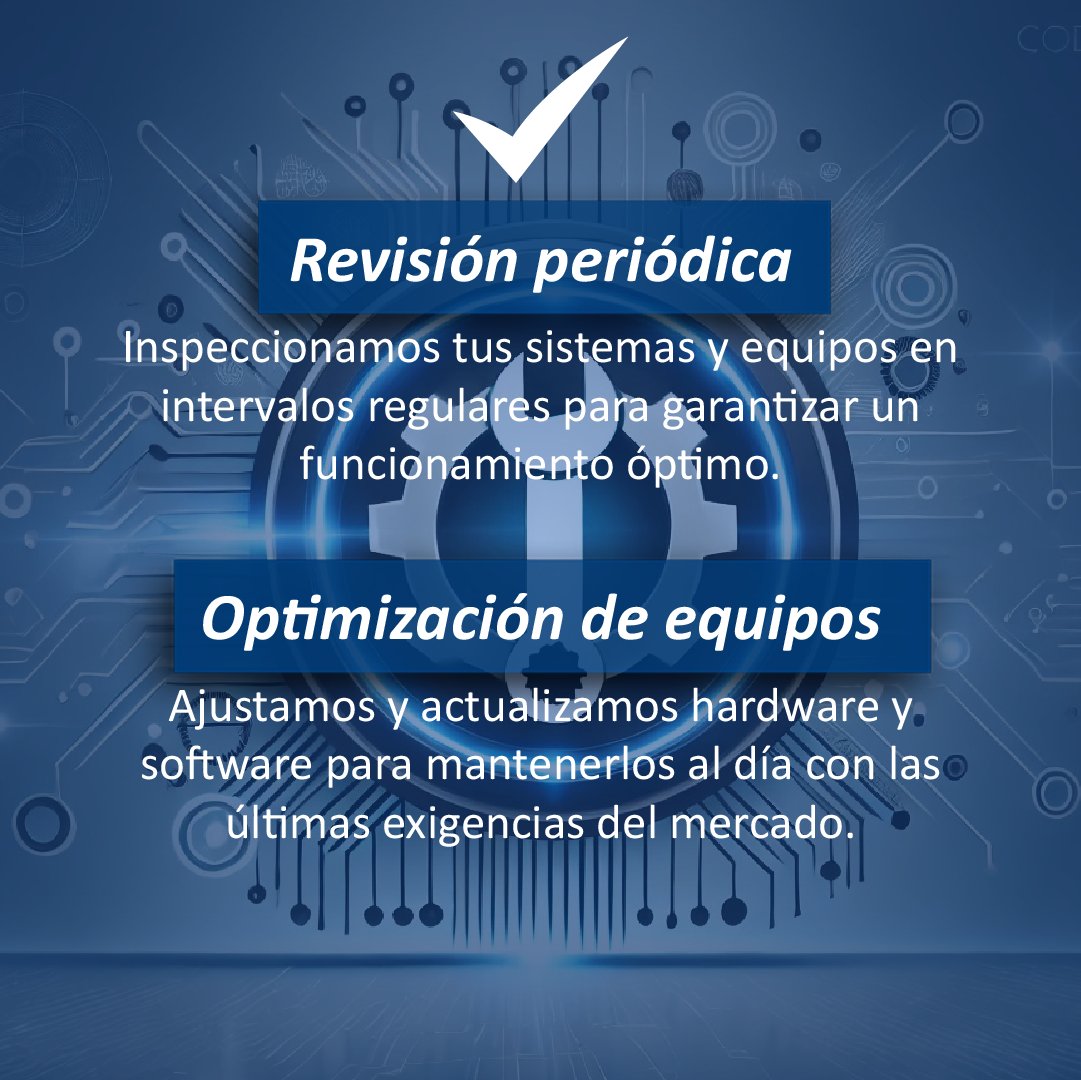 Revisión periódica

Inspeccionamos tus sistemas y equipos en intervalos regulares para garantizar un funcionamiento óptimo.

Optimización de equipos

Ajustamos y actualizamos hardware y software para mantenerlos al día con las últimas exigencias del mercado.